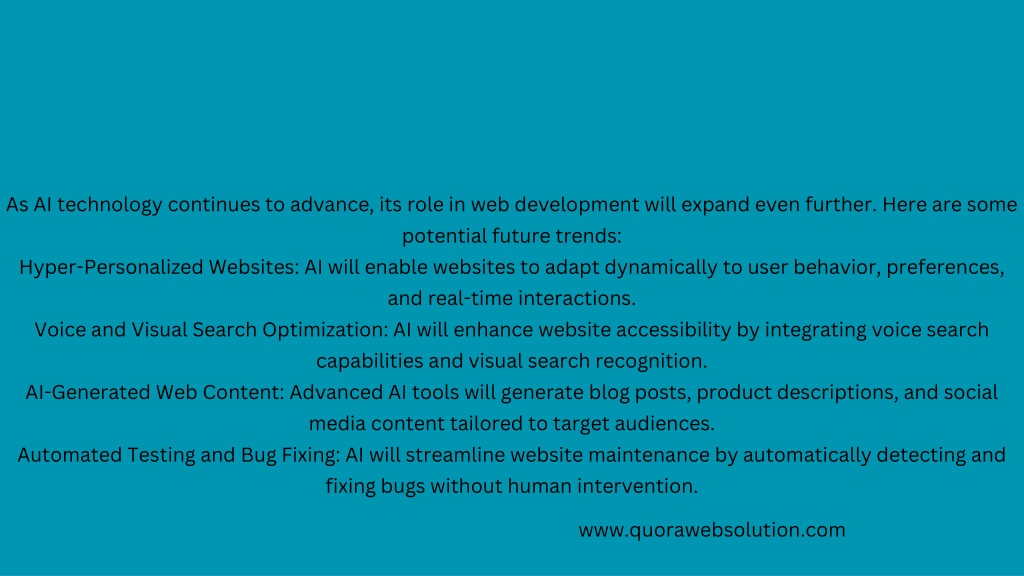 As AI technology continues to advance, its role in web development will expand even further. Here are some potential future trends:
Hyper-Personalized Websites: AI will enable websites to adapt dynamically to user behavior, preferences, and real-time interactions.
Voice and Visual Search Optimization: AI will enhance website accessibility by integrating voice search capabilities and visual search recognition.
AI-Generated Web Content: Advanced AI tools will generate blog posts, product descriptions, and social media content tailored to target audiences.
Automated Testing and Bug Fixing: AI will streamline website maintenance by automatically detecting and fixing bugs without human intervention.

www.quorawebsolution.com